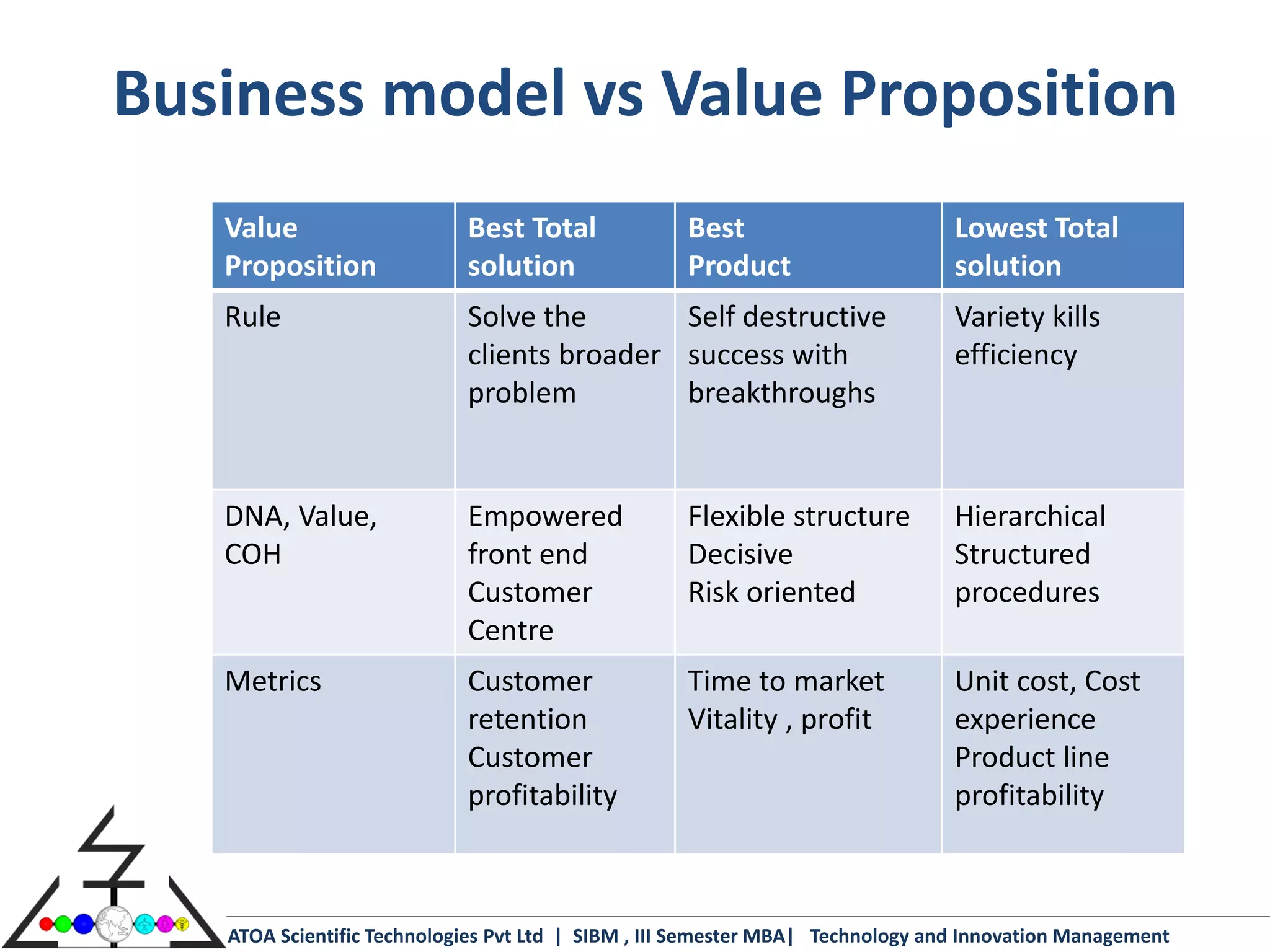 Business model vs Value Proposition

| Value Proposition | Best Total solution | Best Product | Lowest Total solution |
|---|---|---|---|
| Rule | Solve the clients broader problem | Self destructive success with breakthroughs | Variety kills efficiency |
| DNA, Value, COH | Empowered front end Customer Centre | Flexible structure Decisive Risk oriented | Hierarchical Structured procedures |
| Metrics | Customer retention Customer profitability | Time to market Vitality , profit | Unit cost, Cost experience Product line profitability |

ATOA Scientific Technologies Pvt Ltd | SIBM , III Semester MBA| Technology and Innovation Management